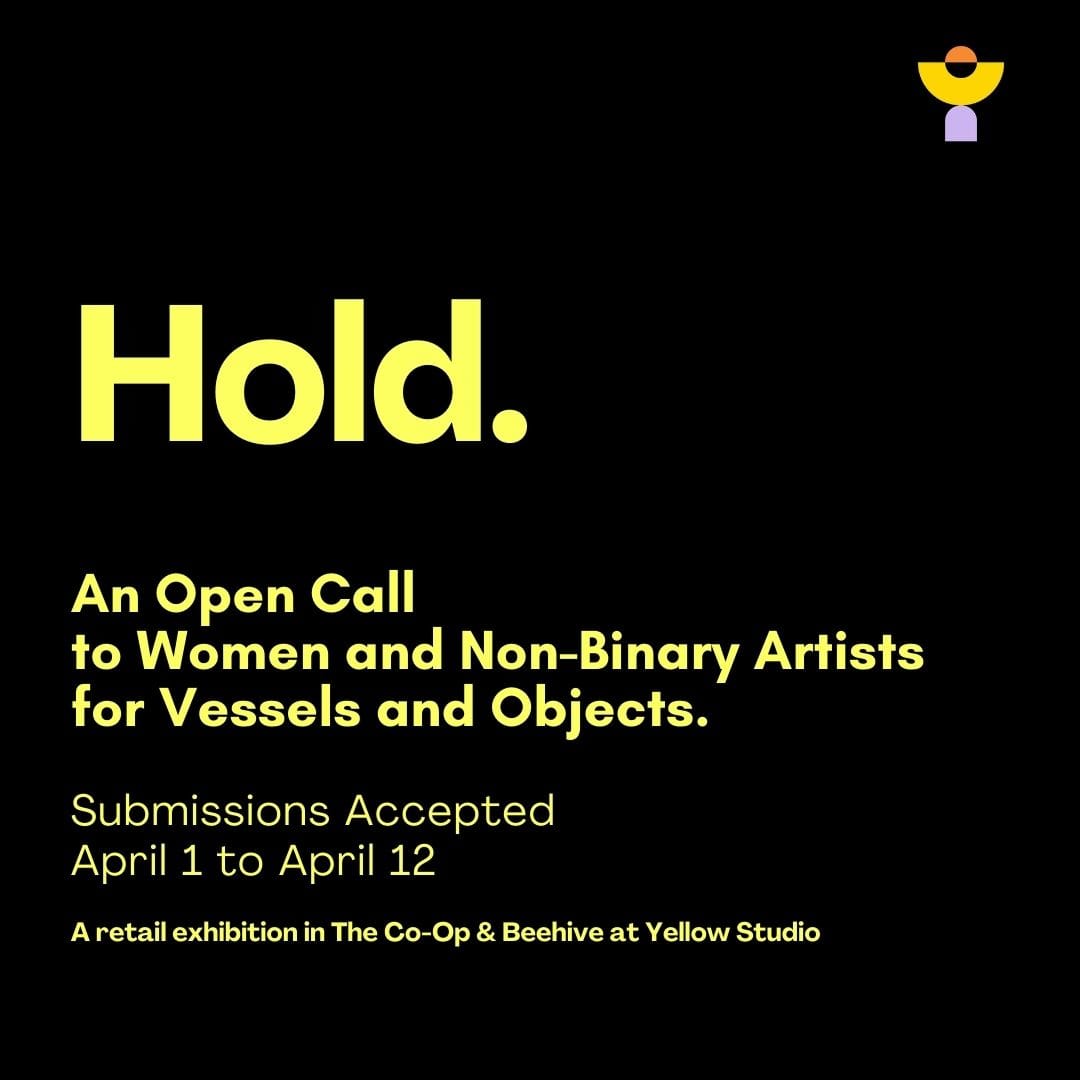 Hold.

An Open Call
to Women and Non-Binary Artists
for Vessels and Objects.

Submissions Accepted
April 1 to April 12

A retail exhibition in The Co-Op & Beehive at Yellow Studio